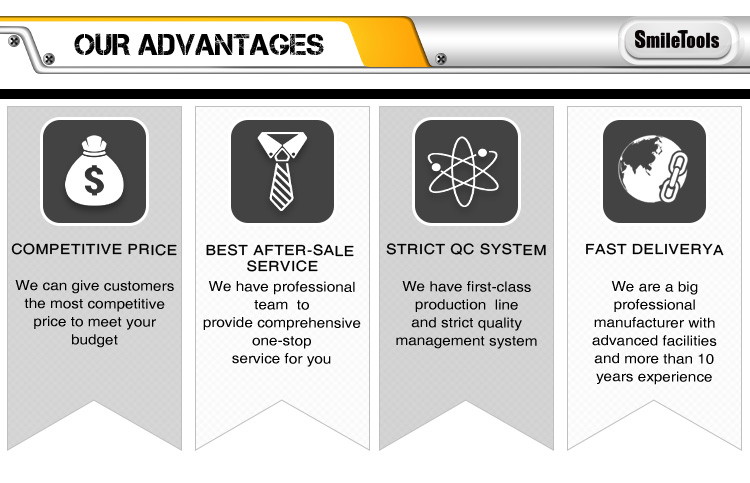 OUR ADVANTAGES

SmileTools

$

COMPETITIVE PRICE

We can give customers the most competitive price to meet your budget

BEST AFTER-SALE SERVICE

We have professional team to provide comprehensive one-stop service for you

STRICT QC SYSTEM

We have first-class production line and strict quality management system

FAST DELIVERYA

We are a big professional manufacturer with advanced facilities and more than 10 years experience